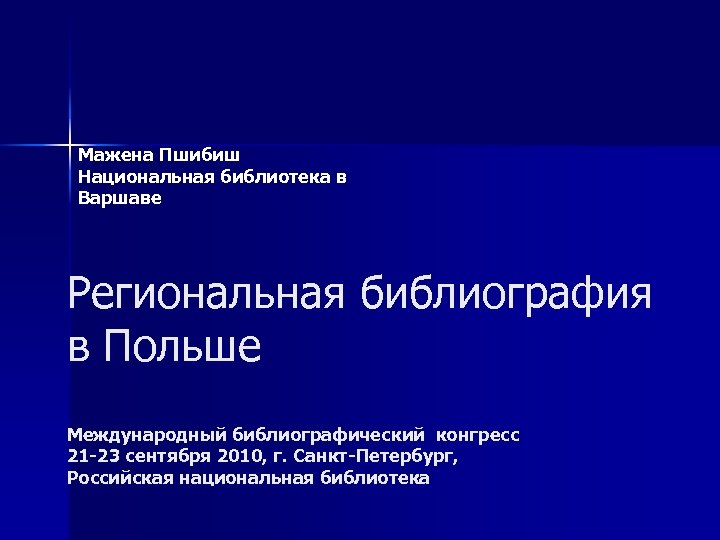 Мажена Пшибиш
Национальная библиотека в Варшаве

Региональная библиография в Польше

Международный библиографический конгресс
21-23 сентября 2010, г. Санкт-Петербург,
Российская национальная библиотека